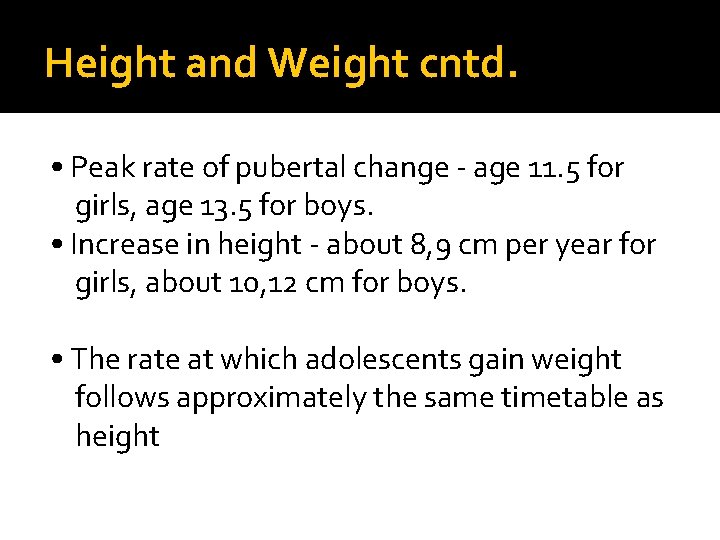 Height and Weight cntd.

• Peak rate of pubertal change - age 11.5 for girls, age 13.5 for boys.
• Increase in height - about 8,9 cm per year for girls, about 10,12 cm for boys.

• The rate at which adolescents gain weight follows approximately the same timetable as height